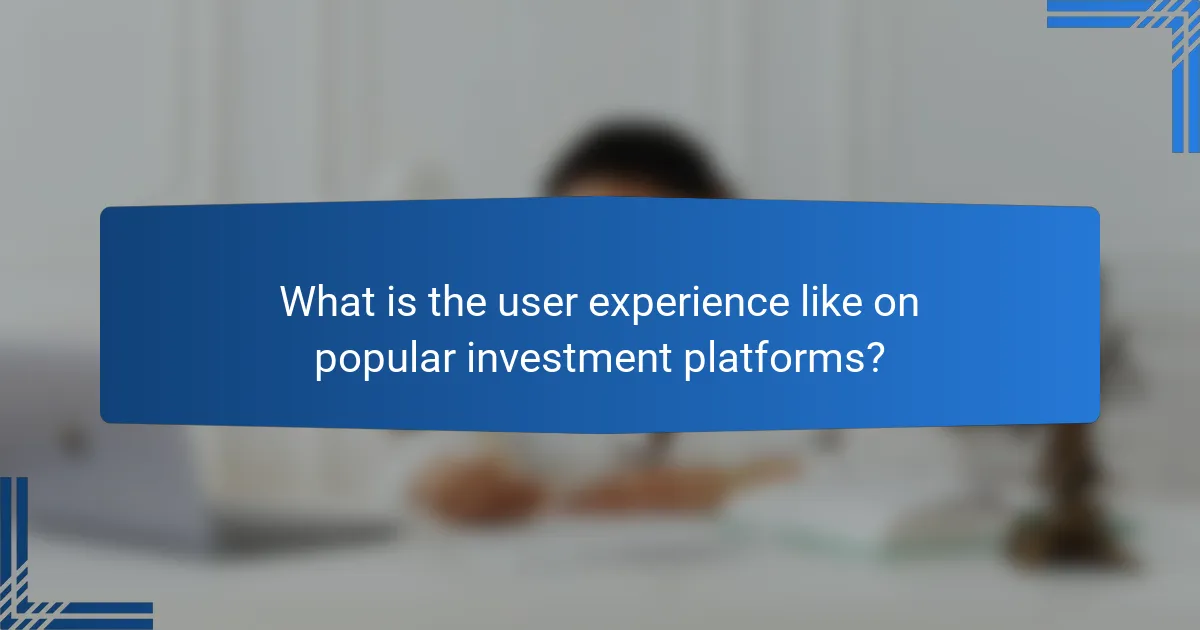 What is the user experience like on popular investment platforms?